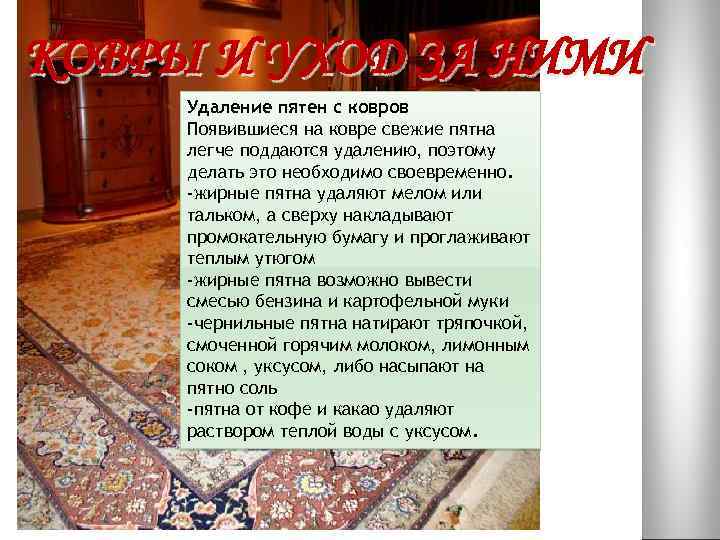 КОВРЫ И УХОД ЗА НИМИ

Удаление пятен с ковров
Появившиеся на ковре свежие пятна легче поддаются удалению, поэтому делать это необходимо своевременно.
-жирные пятна удаляют мелом или тальком, а сверху накладывают промокательную бумагу и проглаживают теплым утюгом
-жирные пятна возможно вывести смесью бензина и картофельной муки
-чернильные пятна натирают тряпочкой, смоченной горячим молоком, лимонным соком , уксусом, либо насыпают на пятно соль
-пятна от кофе и какао удаляют раствором теплой воды с уксусом.